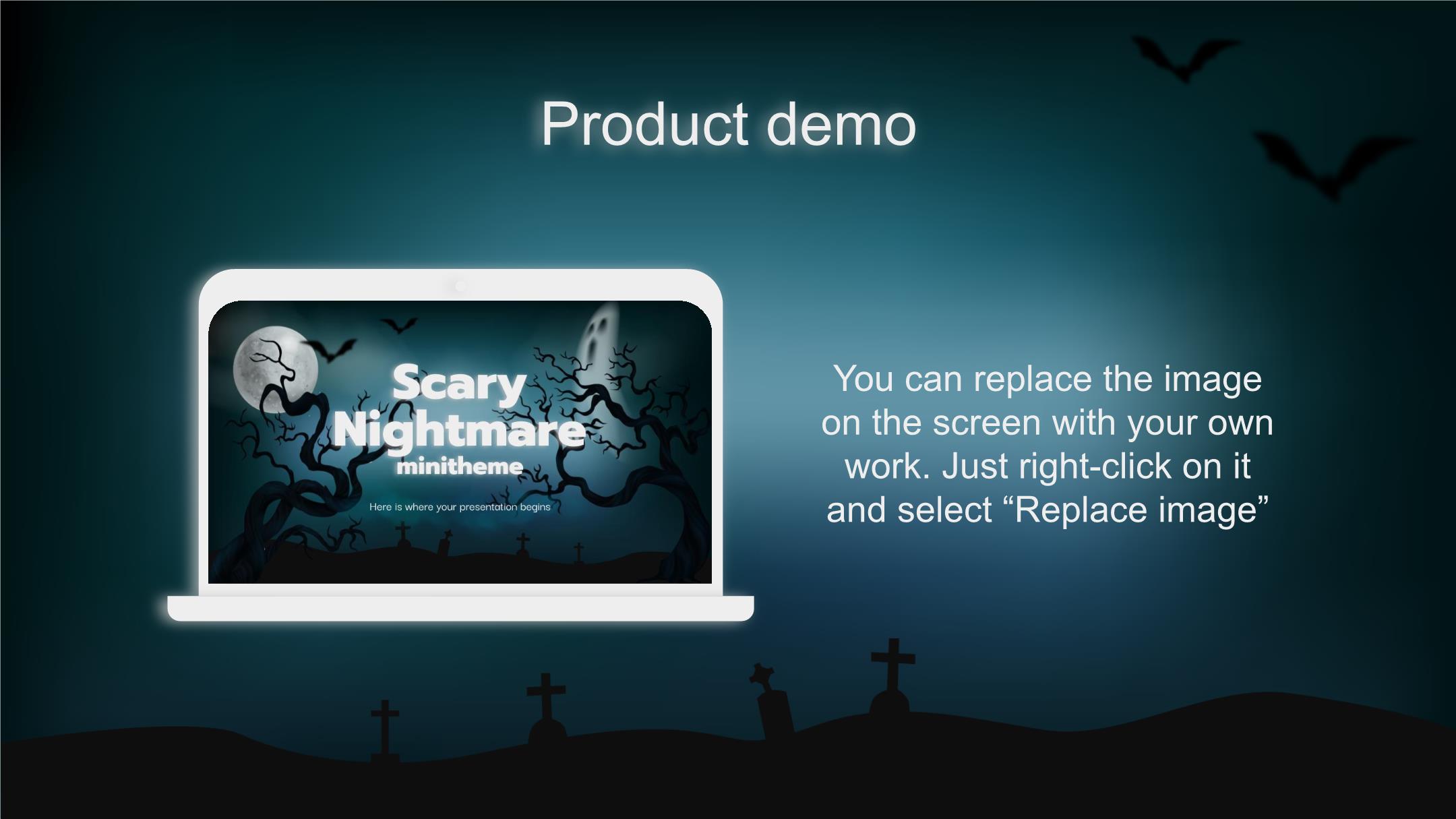 Product demo

Scary Nightmare minitheme

Here is where your presentation begins

You can replace the image on the screen with your own work. Just right-click on it and select “Replace image”